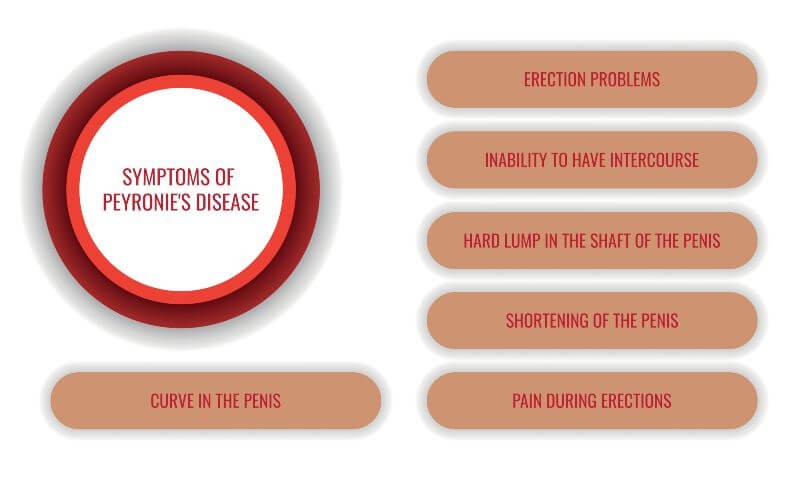 SYMPTOMS OF PEYRONIE'S DISEASE

ERECTION PROBLEMS

INABILITY TO HAVE INTERCOURSE

HARD LUMP IN THE SHAFT OF THE PENIS

SHORTENING OF THE PENIS

CURVE IN THE PENIS

PAIN DURING ERECTIONS